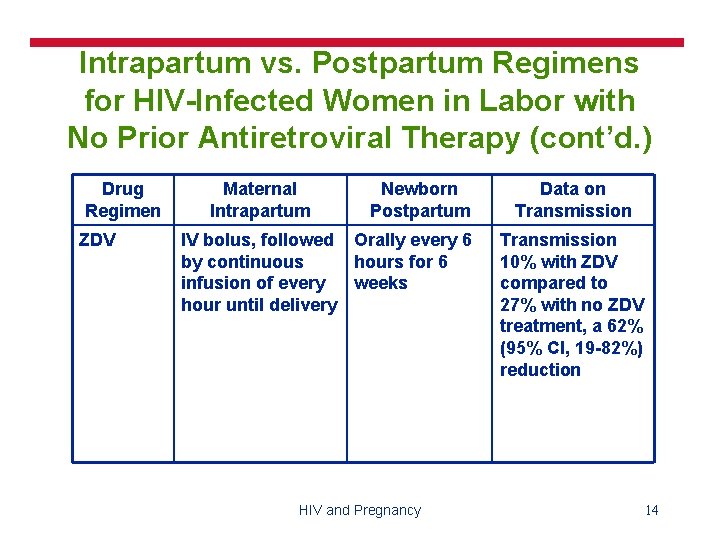 Intrapartum vs. Postpartum Regimens for HIV-Infected Women in Labor with No Prior Antiretroviral Therapy (cont'd.)

| Drug Regimen | Maternal Intrapartum | Newborn Postpartum | Data on Transmission |
|---|---|---|---|
| ZDV | IV bolus, followed by continuous infusion of every hour until delivery | Orally every 6 hours for 6 weeks | Transmission 10% with ZDV compared to 27% with no ZDV treatment, a 62% (95% CI, 19-82%) reduction |

HIV and Pregnancy

14